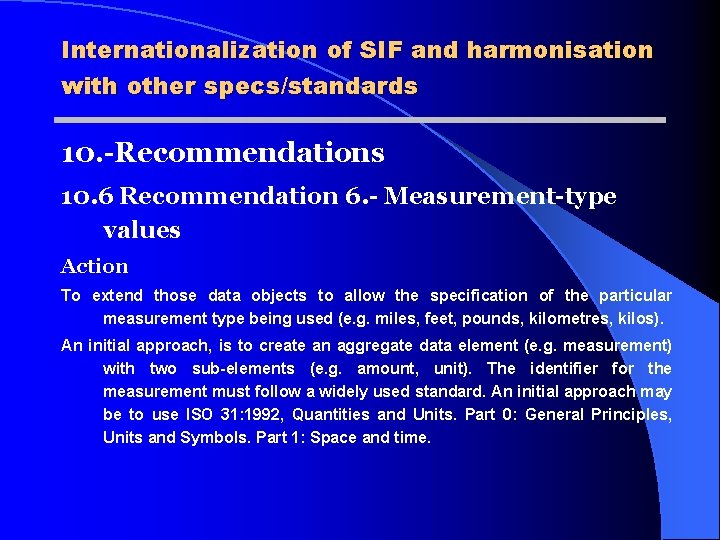 Internationalization of SIF and harmonisation with other specs/standards

10.-Recommendations

10.6 Recommendation 6.- Measurement-type values

Action

To extend those data objects to allow the specification of the particular measurement type being used (e.g. miles, feet, pounds, kilometres, kilos).

An initial approach, is to create an aggregate data element (e.g. measurement) with two sub-elements (e.g. amount, unit). The identifier for the measurement must follow a widely used standard. An initial approach may be to use ISO 31:1992, Quantities and Units. Part 0: General Principles, Units and Symbols. Part 1: Space and time.